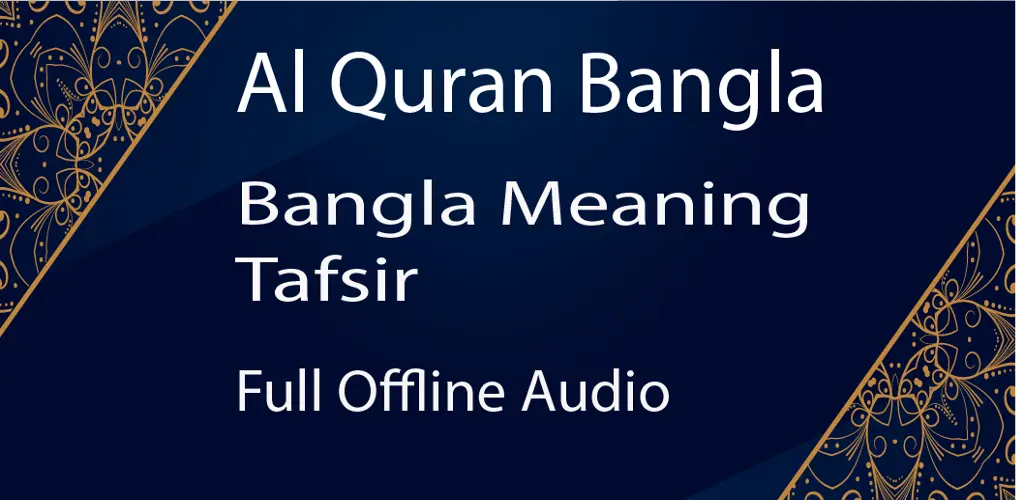 Al Quran Bangla

Bangla Meaning
Tafsir

Full Offline Audio